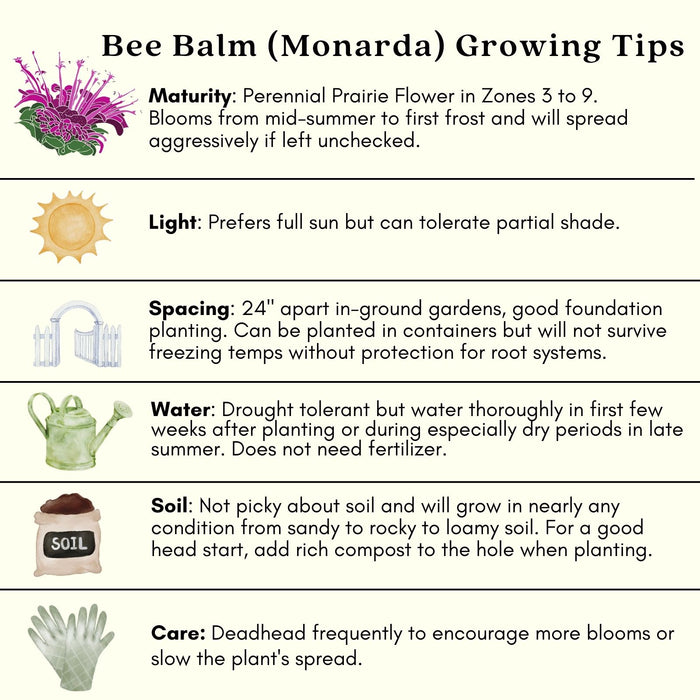 Bee Balm (Monarda) Growing Tips

Maturity: Perennial Prairie Flower in Zones 3 to 9. Blooms from mid-summer to first frost and will spread aggressively if left unchecked.

Light: Prefers full sun but can tolerate partial shade.

Spacing: 24" apart in-ground gardens, good foundation planting. Can be planted in containers but will not survive freezing temps without protection for root systems.

Water: Drought tolerant but water thoroughly in first few weeks after planting or during especially dry periods in late summer. Does not need fertilizer.

SOIL

Soil: Not picky about soil and will grow in nearly any condition from sandy to rocky to loamy soil. For a good head start, add rich compost to the hole when planting.

Care: Deadhead frequently to encourage more blooms or slow the plant's spread.